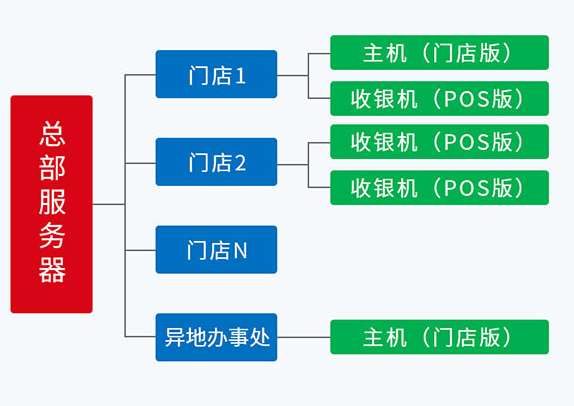 总部服务器

门店1

主机（门店版）

收银机（POS版）

门店2

收银机（POS版）

收银机（POS版）

门店N

异地办事处

主机（门店版）